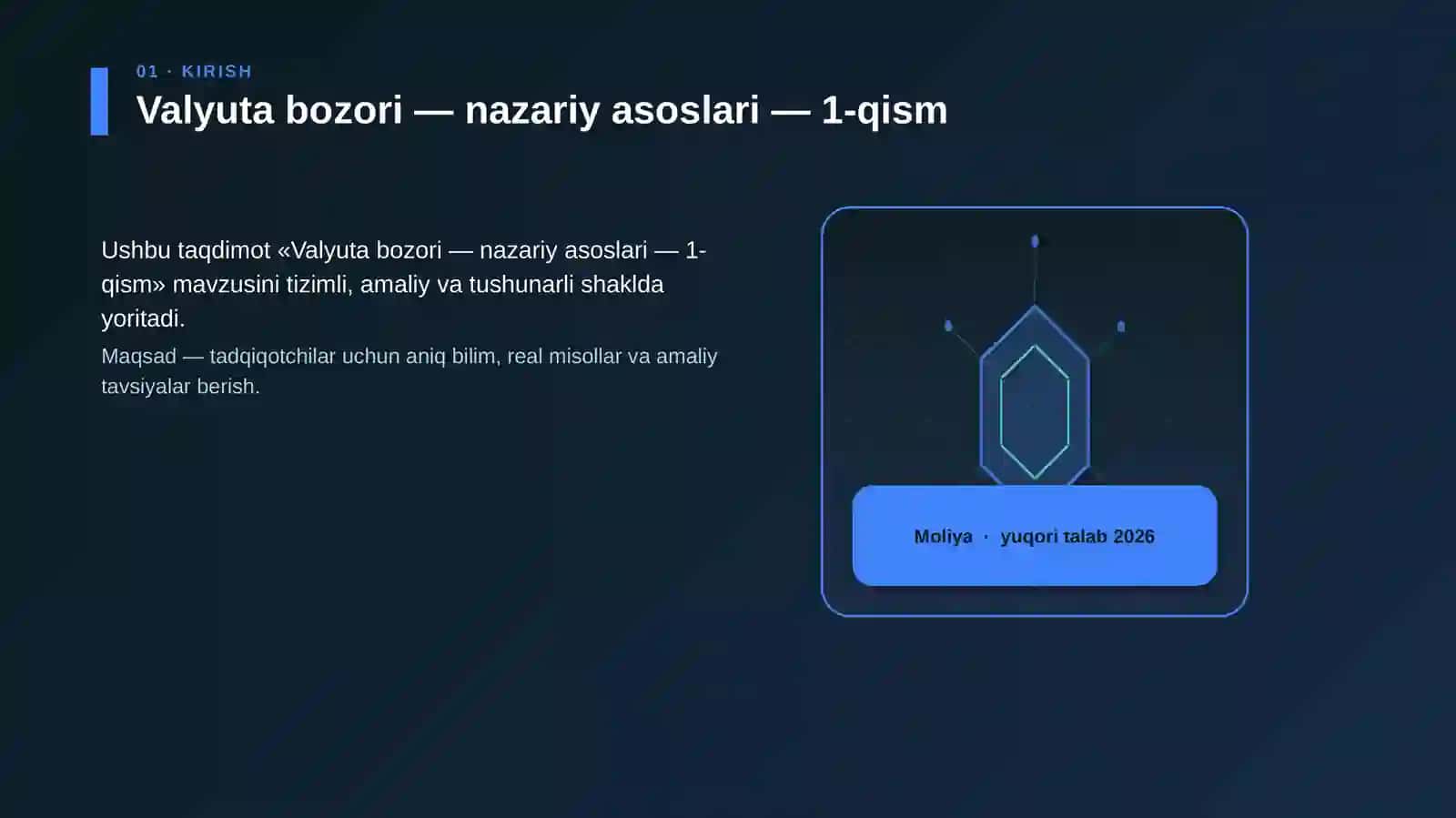 01 · KIRISH

Valyuta bozori — nazariy asoslari — 1-qism

Ushbu taqdimot «Valyuta bozori — nazariy asoslari — 1-qism» mavzusini tizimli, amaliy va tushunarli shaklda yoritadi.

Maqsad — tadqiqotchilar uchun aniq bilim, real misollar va amaliy tavsiyalar berish.

Moliya · yuqori talab 2026